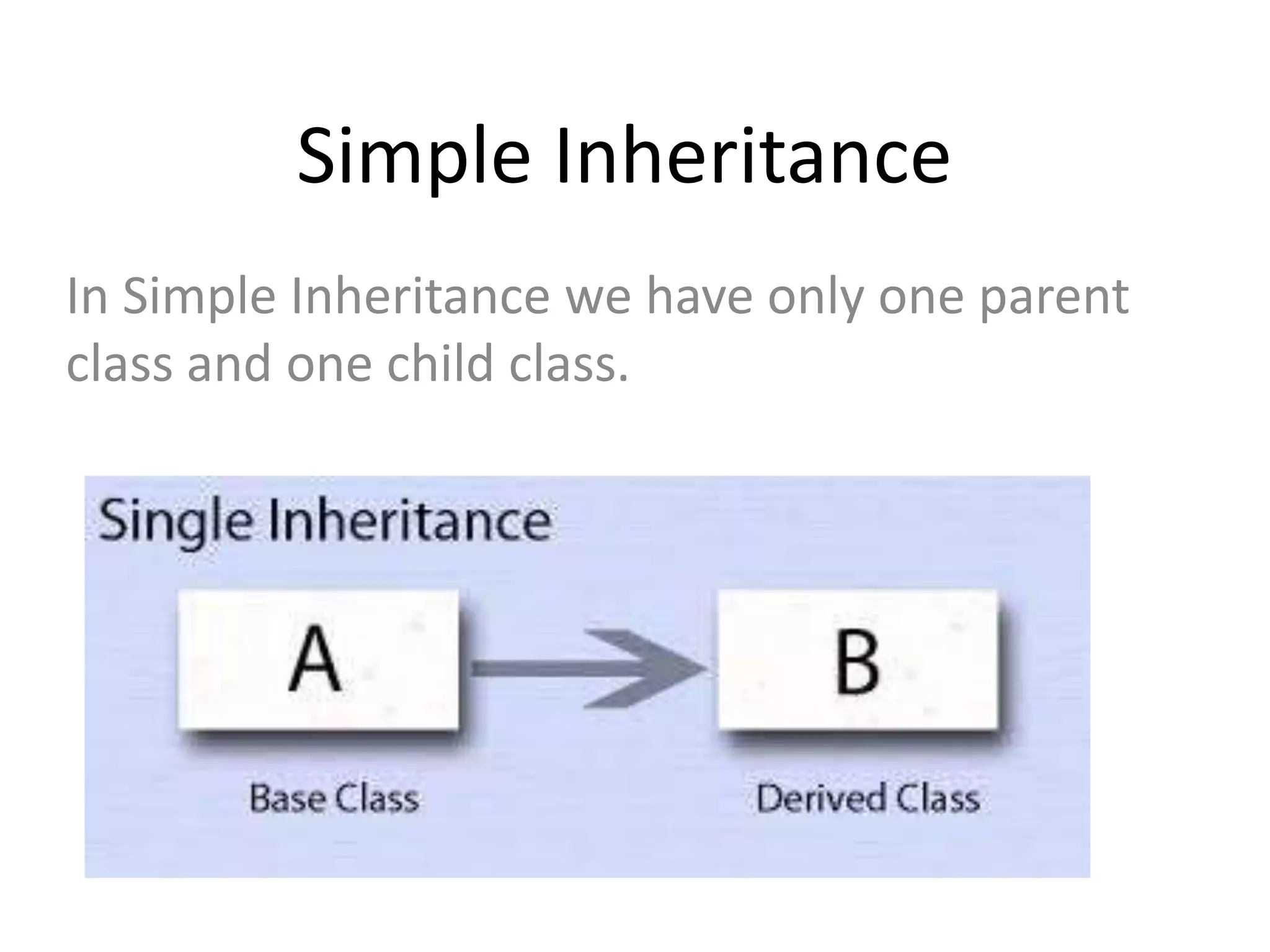 Simple Inheritance

In Simple Inheritance we have only one parent class and one child class.

Single Inheritance

A

B

Base Class

Derived Class